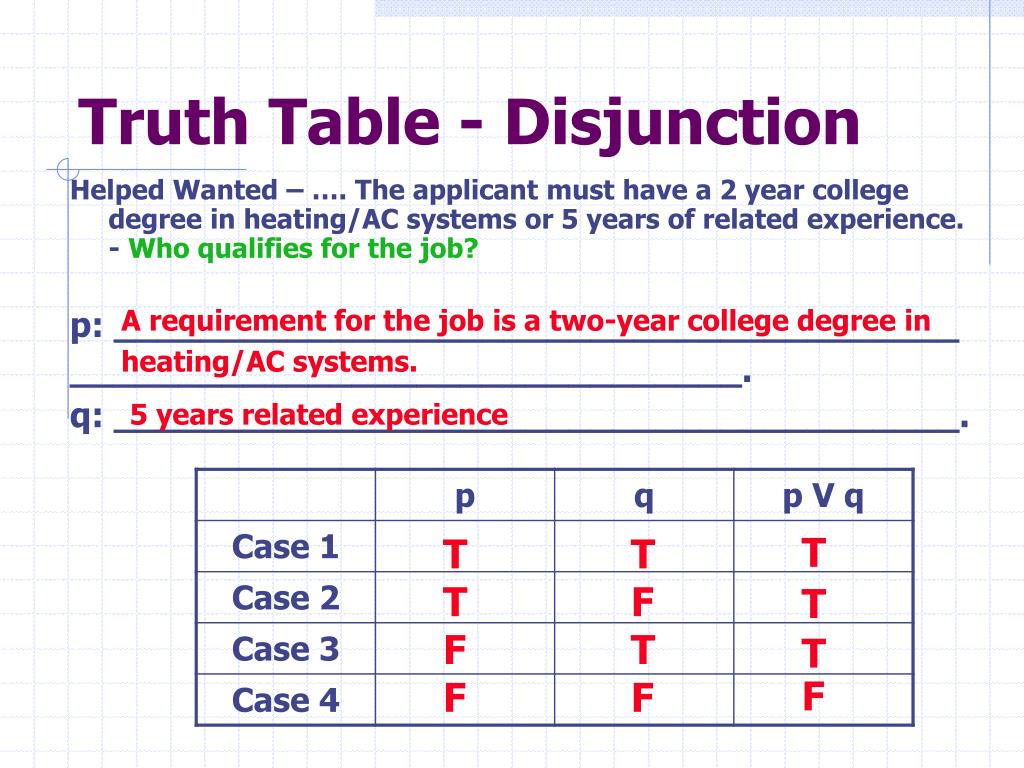 Truth Table - Disjunction

Helped Wanted – …. The applicant must have a 2 year college degree in heating/AC systems or 5 years of related experience. - Who qualifies for the job?

p: A requirement for the job is a two-year college degree in heating/AC systems.

q: 5 years related experience.

| | p | q | p V q |
|---|---|---|---|
| Case 1 | T | T | T |
| Case 2 | T | F | T |
| Case 3 | F | T | T |
| Case 4 | F | F | F |